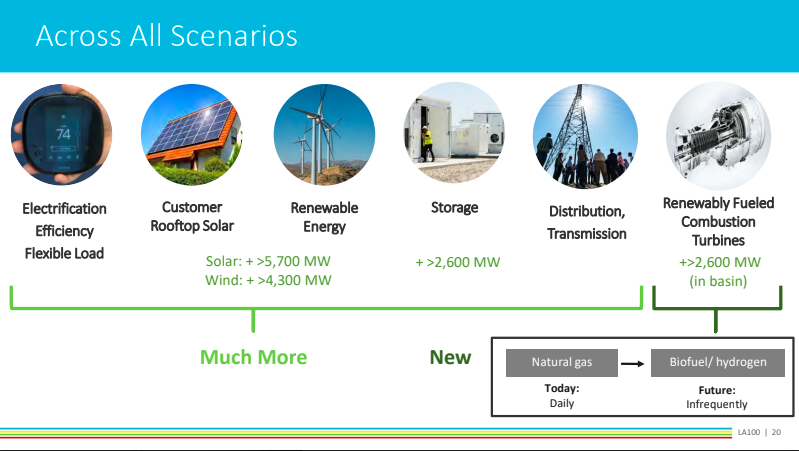 Across All Scenarios

74

Electrification
Efficiency
Flexible Load

Customer
Rooftop Solar

Renewable
Energy

Solar: + >5,700 MW
Wind: + >4,300 MW

Storage

+ >2,600 MW

Distribution,
Transmission

Renewably Fueled
Combustion
Turbines

+>2,600 MW
(in basin)

Much More

New

Natural gas

Today:
Daily

Biofuel/ hydrogen

Future:
Infrequently

LA100 | 20